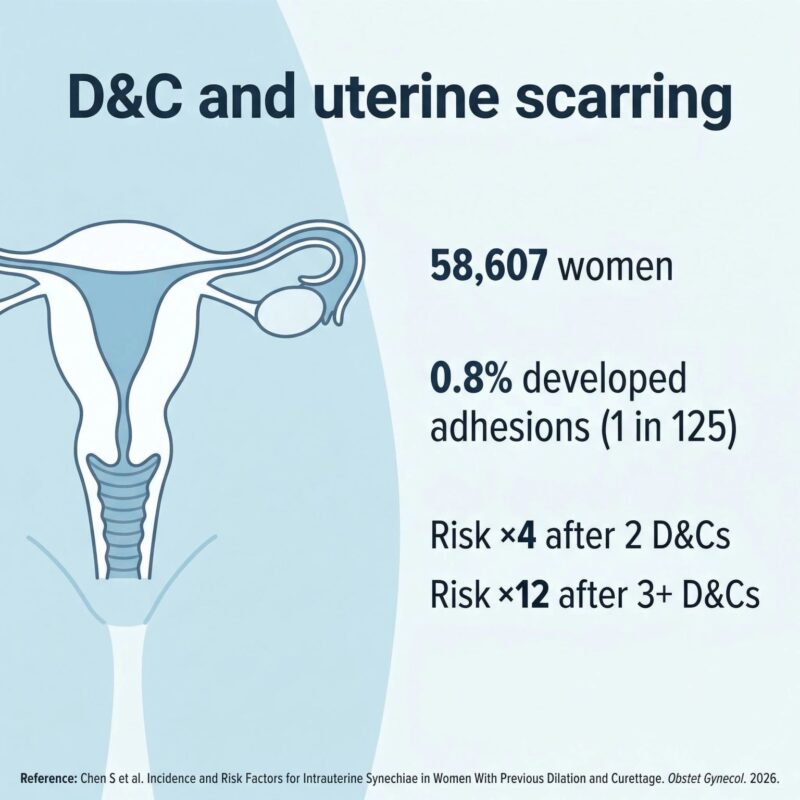 D&C and uterine scarring

58,607 women

0.8% developed adhesions (1 in 125)

Risk ×4 after 2 D&Cs

Risk ×12 after 3+ D&Cs

Reference: Chen S et al. Incidence and Risk Factors for Intrauterine Synechiae in Women With Previous Dilation and Curettage. Obstet Gynecol. 2026.